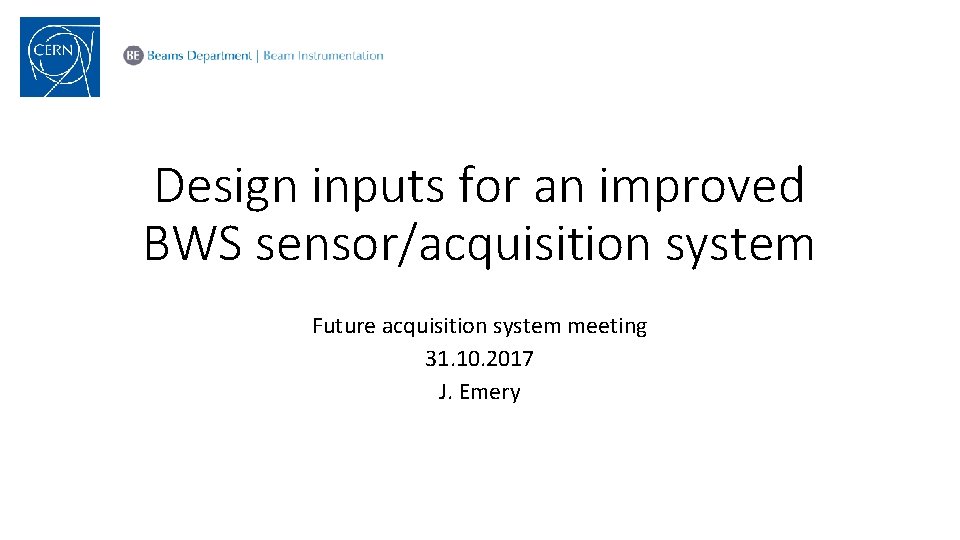 CERN

BE Beams Department | Beam Instrumentation

Design inputs for an improved BWS sensor/acquisition system

Future acquisition system meeting
31.10.2017
J. Emery